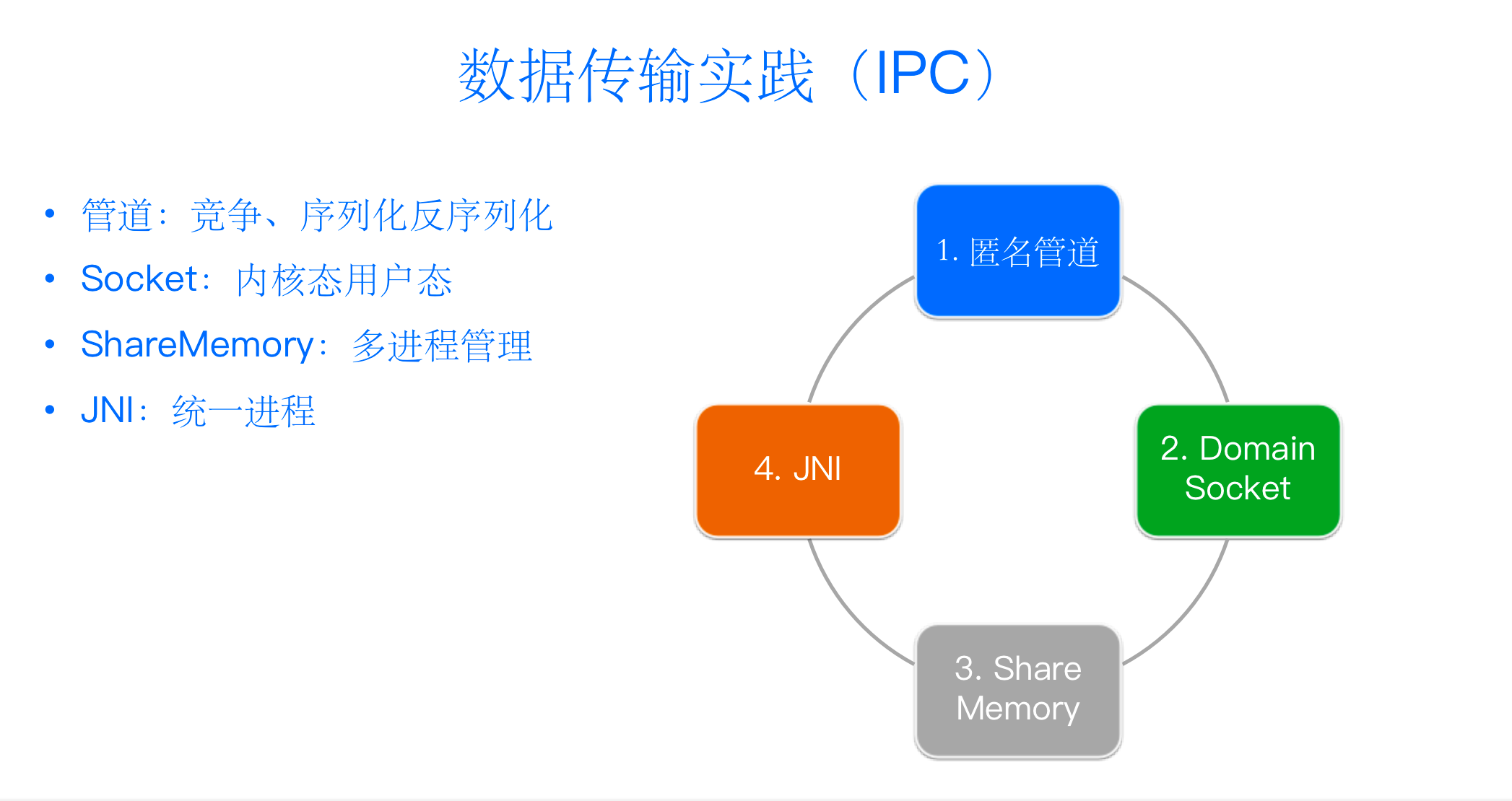 数据传输实践（IPC）

• 管道：竞争、序列化反序列化
• Socket：内核态用户态
• ShareMemory：多进程管理
• JNI：统一进程

1. 匿名管道

2. Domain Socket

3. Share Memory

4. JNI